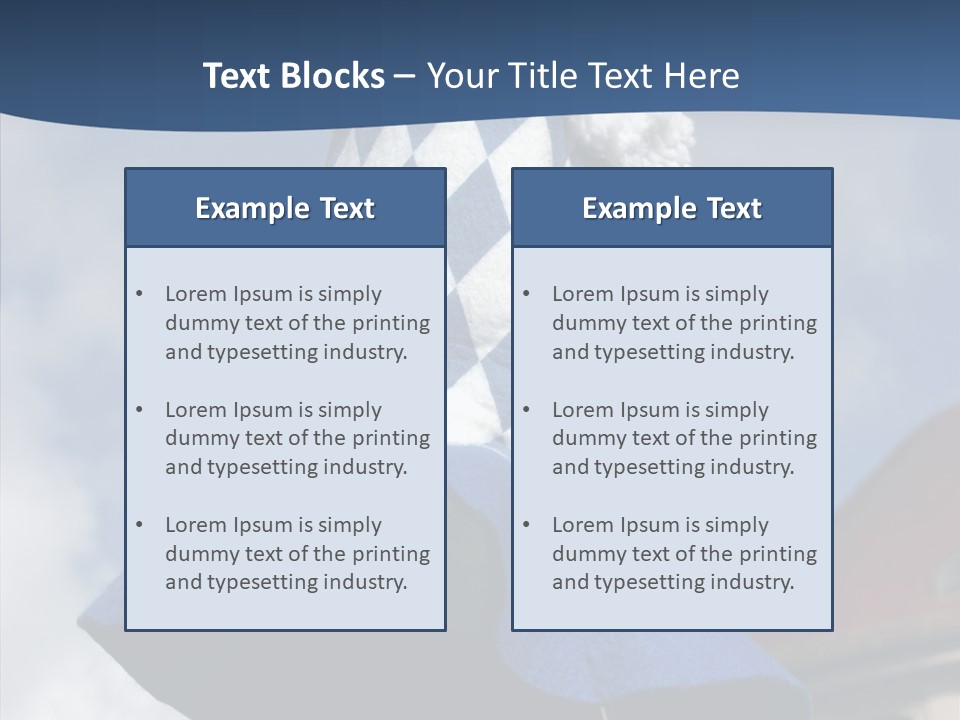 Text Blocks – Your Title Text Here

Example Text

• Lorem Ipsum is simply dummy text of the printing and typesetting industry.

• Lorem Ipsum is simply dummy text of the printing and typesetting industry.

• Lorem Ipsum is simply dummy text of the printing and typesetting industry.

Example Text

• Lorem Ipsum is simply dummy text of the printing and typesetting industry.

• Lorem Ipsum is simply dummy text of the printing and typesetting industry.

• Lorem Ipsum is simply dummy text of the printing and typesetting industry.